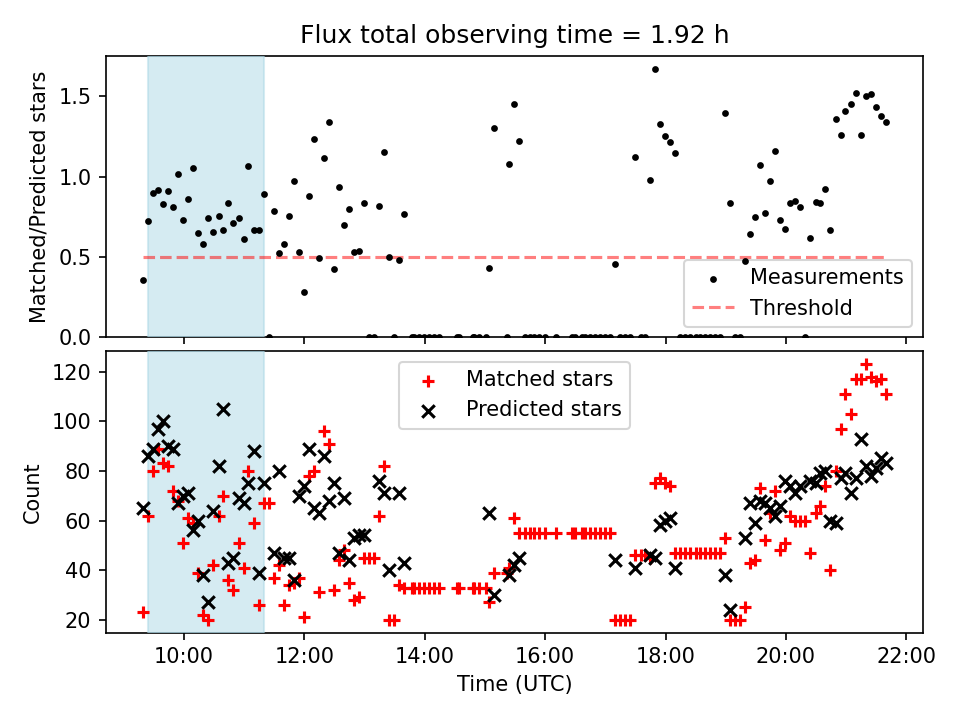 Flux total observing time = 1.92 h

Matched/Predicted stars

1.5
1.0
0.5
0.0

Measurements
Threshold

Count

120
100
80
60
40
20

Matched stars
Predicted stars

10:00
12:00
14:00
16:00
18:00
20:00
22:00

Time (UTC)